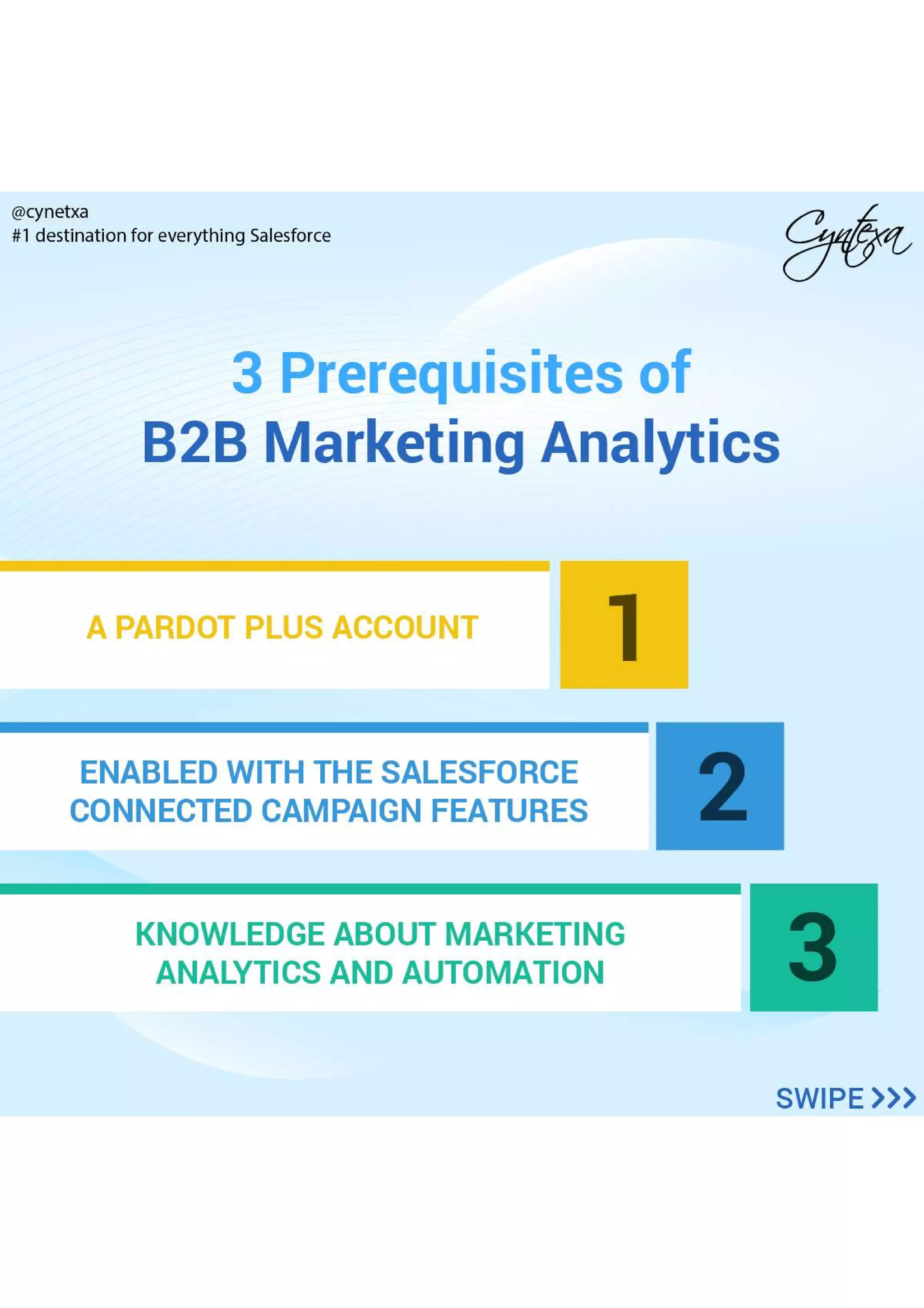 @cynetxa
#1 destination for everything Salesforce

Cyntexa

3 Prerequisites of
B2B Marketing Analytics

A PARDOT PLUS ACCOUNT

1

ENABLED WITH THE SALESFORCE CONNECTED CAMPAIGN FEATURES

2

KNOWLEDGE ABOUT MARKETING ANALYTICS AND AUTOMATION

3

SWIPE >>>